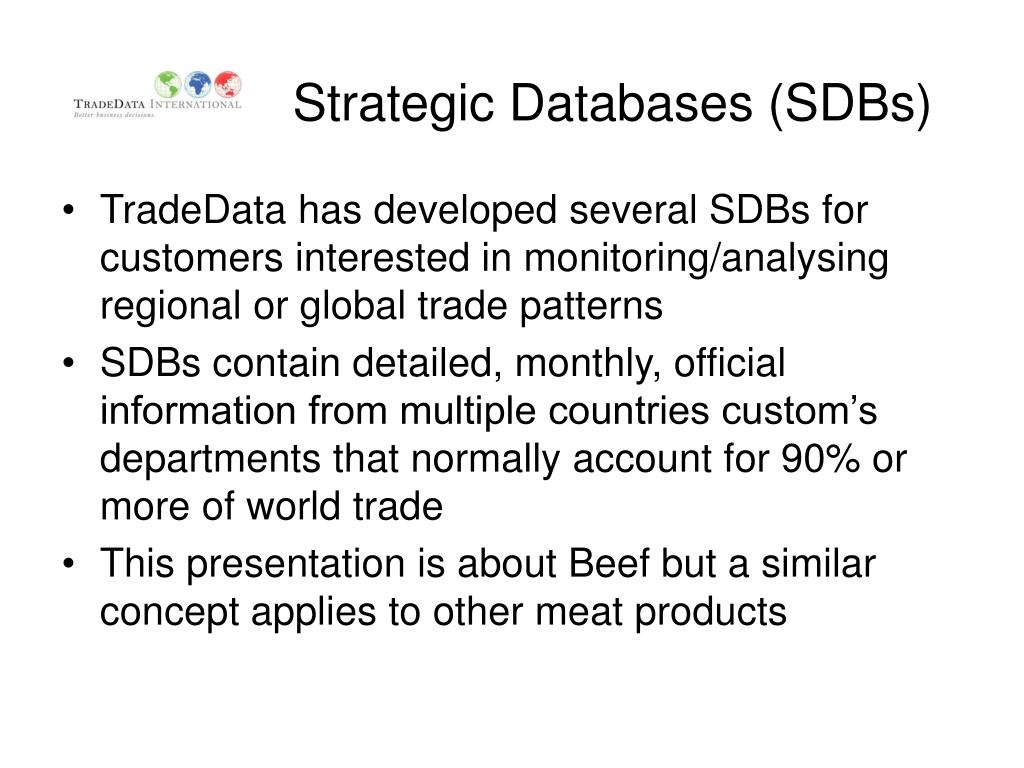 TRADEDATA INTERNATIONAL
Better business decisions.

Strategic Databases (SDBs)

• TradeData has developed several SDBs for customers interested in monitoring/analysing regional or global trade patterns
• SDBs contain detailed, monthly, official information from multiple countries custom's departments that normally account for 90% or more of world trade
• This presentation is about Beef but a similar concept applies to other meat products